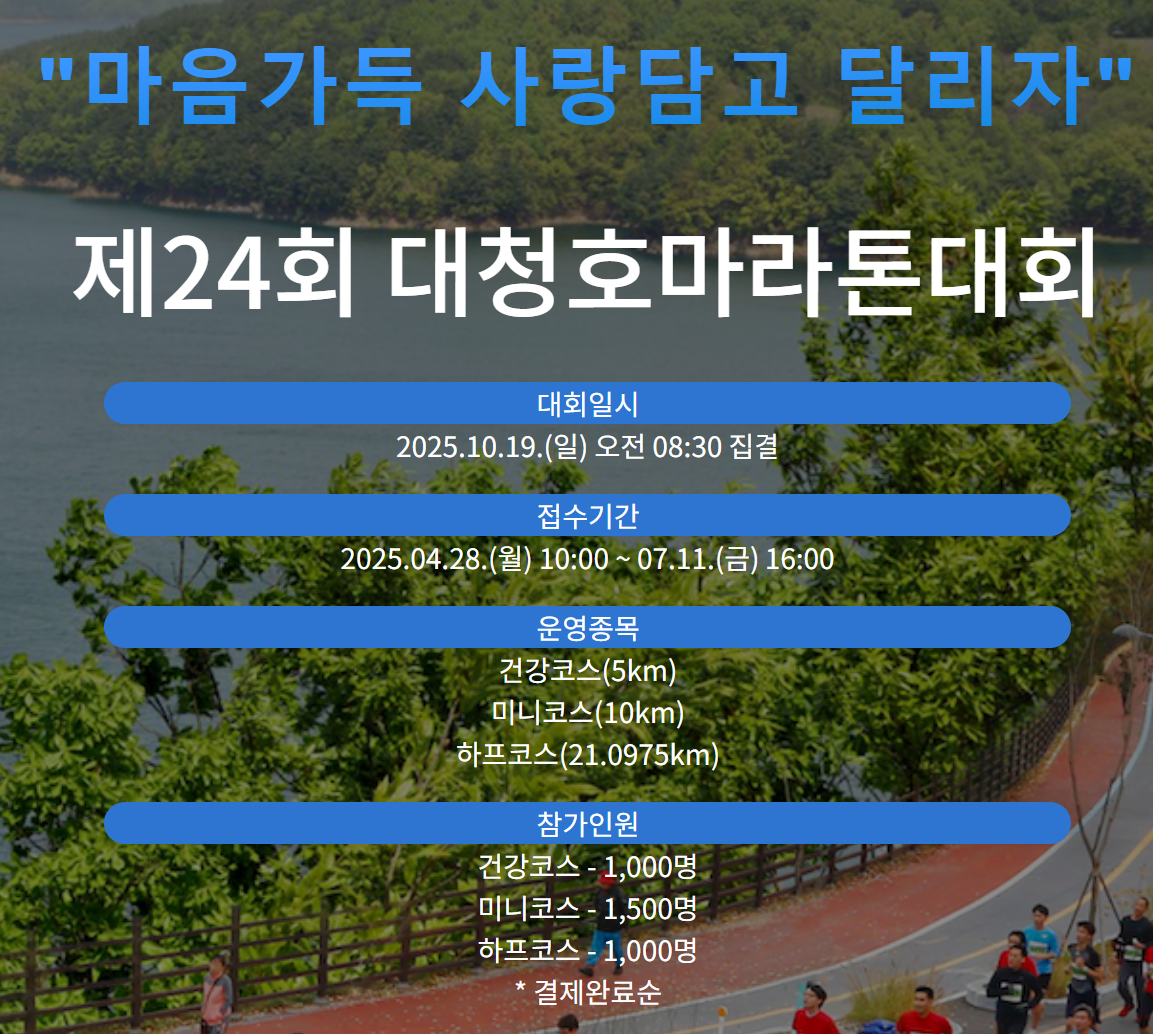 "마음가득 사랑담고 달리자"

제24회 대청호마라톤대회

대회일시

2025.10.19.(일) 오전 08:30 집결

접수기간

2025.04.28.(월) 10:00 ~ 07.11.(금) 16:00

운영종목

건강코스(5km)
미니코스(10km)
하프코스(21.0975km)

참가인원

건강코스 - 1,000명
미니코스 - 1,500명
하프코스 - 1,000명
* 결제완료순